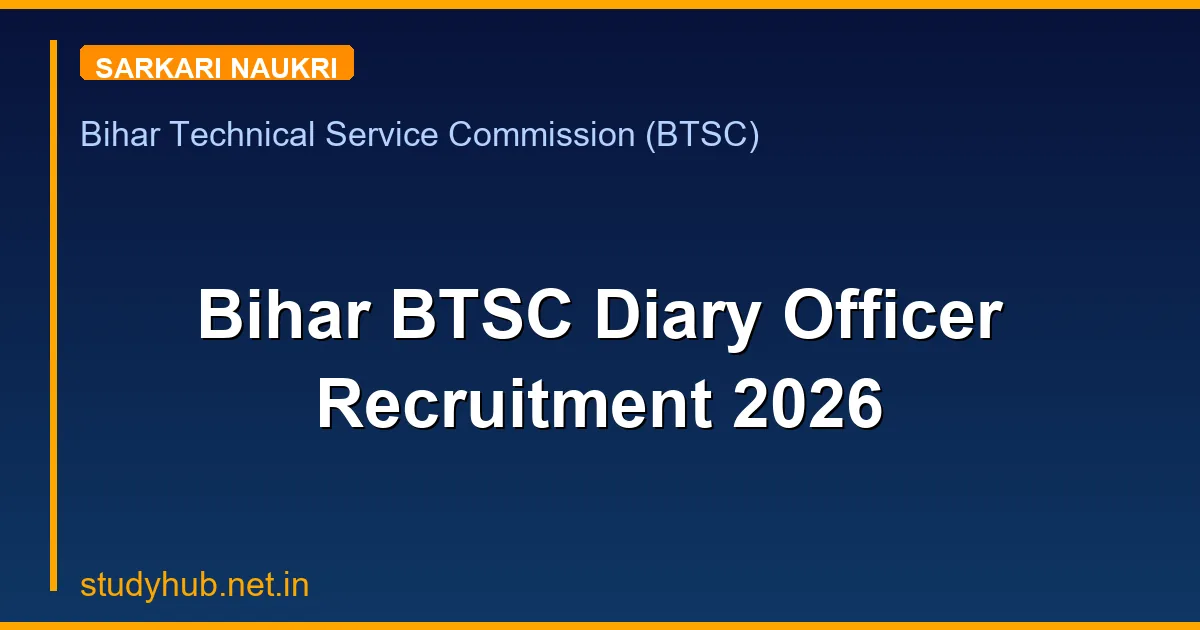 SARKARI NAUKRI

Bihar Technical Service Commission (BTSC)

Bihar BTSC Diary Officer Recruitment 2026

studyhub.net.in